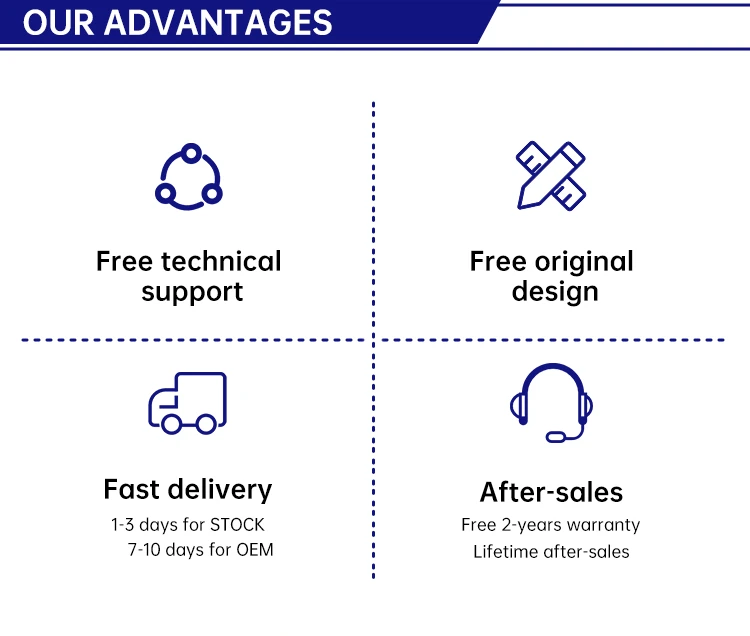 OUR ADVANTAGES

Free technical support

Free original design

Fast delivery
1-3 days for STOCK
7-10 days for OEM

After-sales
Free 2-years warranty
Lifetime after-sales